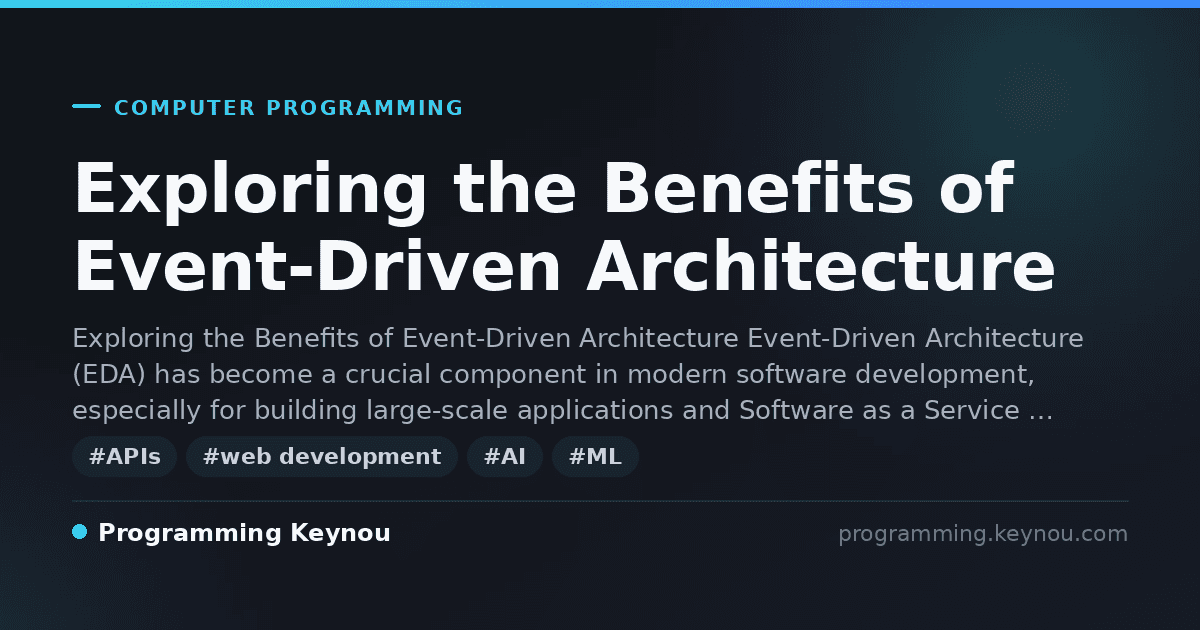 COMPUTER PROGRAMMING

Exploring the Benefits of Event-Driven Architecture

Exploring the Benefits of Event-Driven Architecture Event-Driven Architecture (EDA) has become a crucial component in modern software development, especially for building large-scale applications and Software as a Service …

#APIs #web development #AI #ML

Programming Keynou

programming.keynou.com